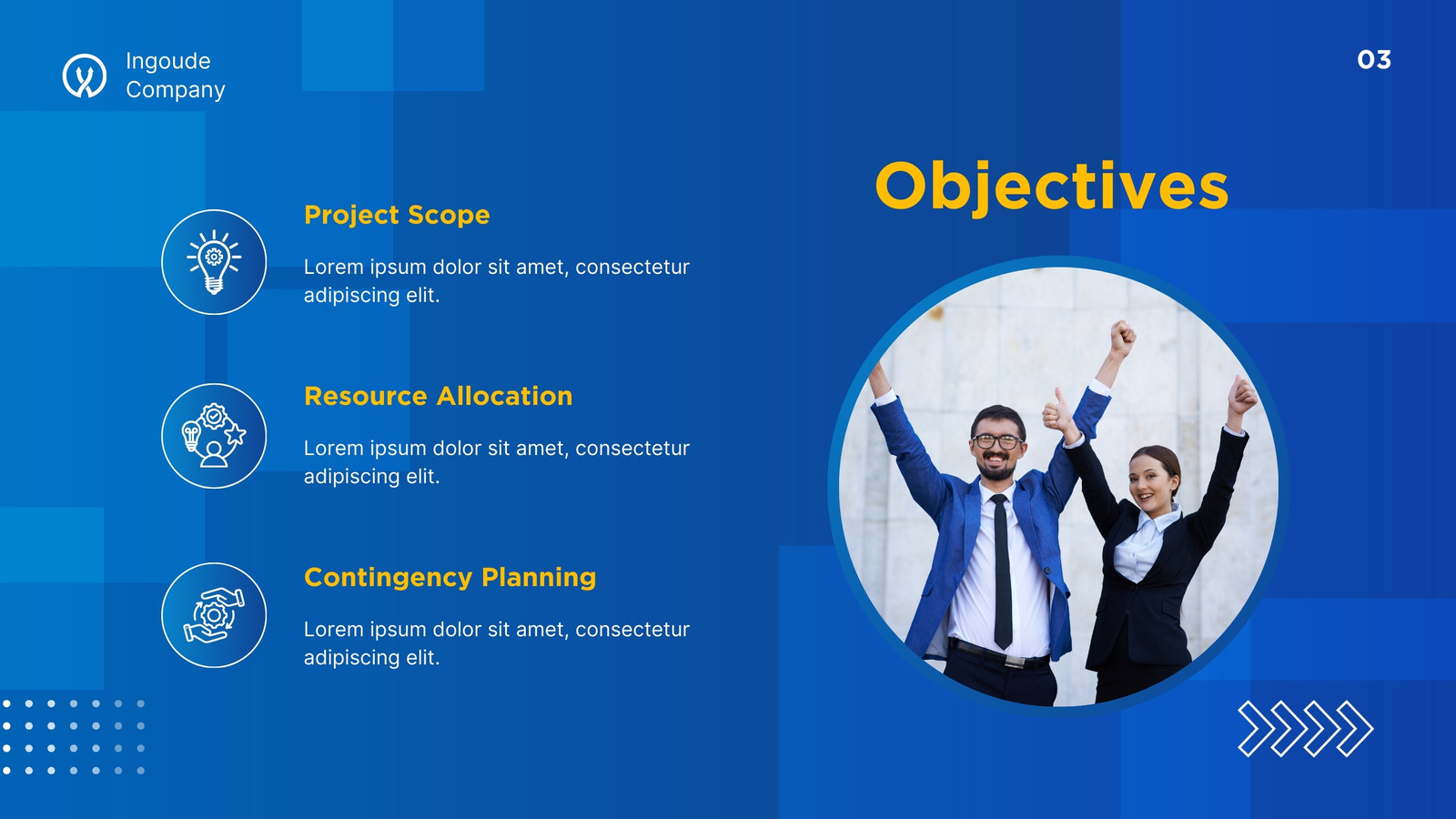 Ingoude Company

03

Objectives

Project Scope

Lorem ipsum dolor sit amet, consectetur adipiscing elit.

Resource Allocation

Lorem ipsum dolor sit amet, consectetur adipiscing elit.

Contingency Planning

Lorem ipsum dolor sit amet, consectetur adipiscing elit.